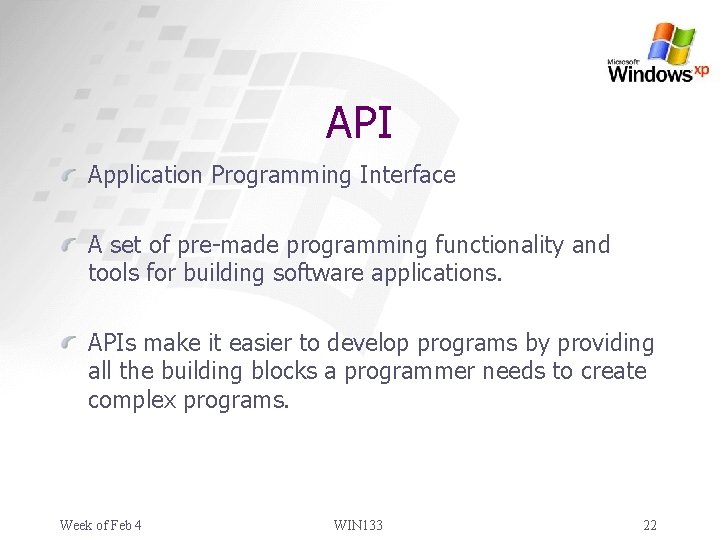 Microsoft Windows xp

API

Application Programming Interface

A set of pre-made programming functionality and tools for building software applications.

APIs make it easier to develop programs by providing all the building blocks a programmer needs to create complex programs.

Week of Feb 4

WIN133

22